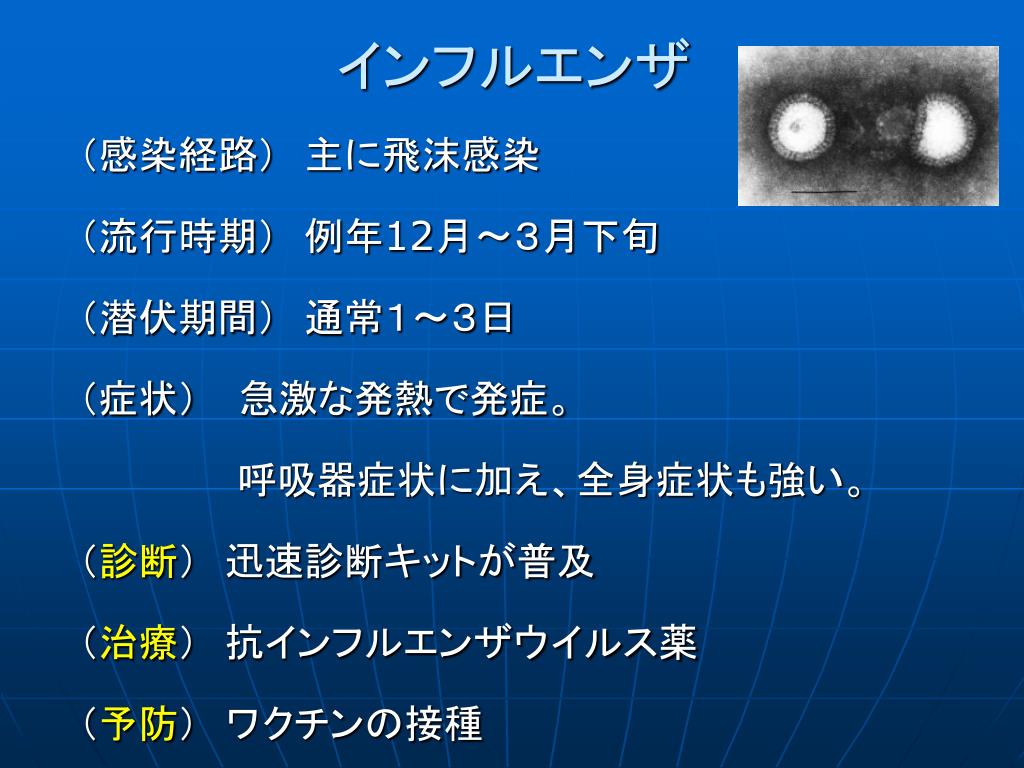 インフルエンザ

（感染経路） 主に飛沫感染

（流行時期） 例年12月～3月下旬

（潜伏期間） 通常1～3日

（症状） 急激な発熱で発症。

呼吸器症状に加え、全身症状も強い。

（診断） 迅速診断キットが普及

（治療） 抗インフルエンザウイルス薬

（予防） ワクチンの接種